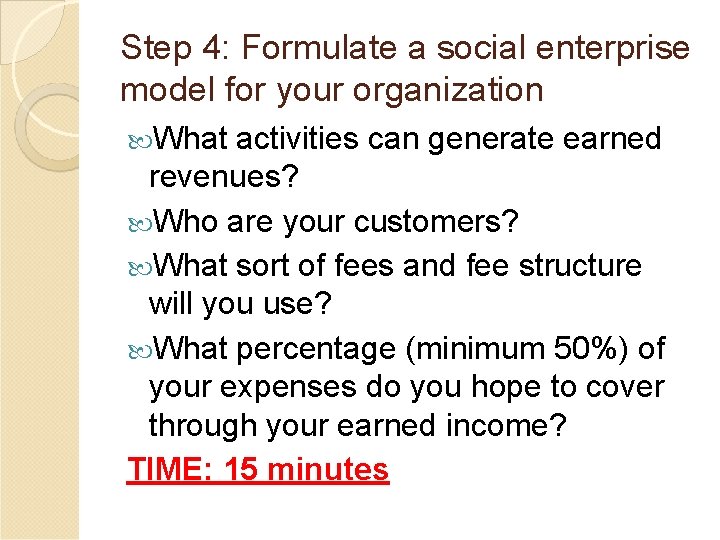 Step 4: Formulate a social enterprise model for your organization

What activities can generate earned revenues?

Who are your customers?

What sort of fees and fee structure will you use?

What percentage (minimum 50%) of your expenses do you hope to cover through your earned income?

TIME: 15 minutes